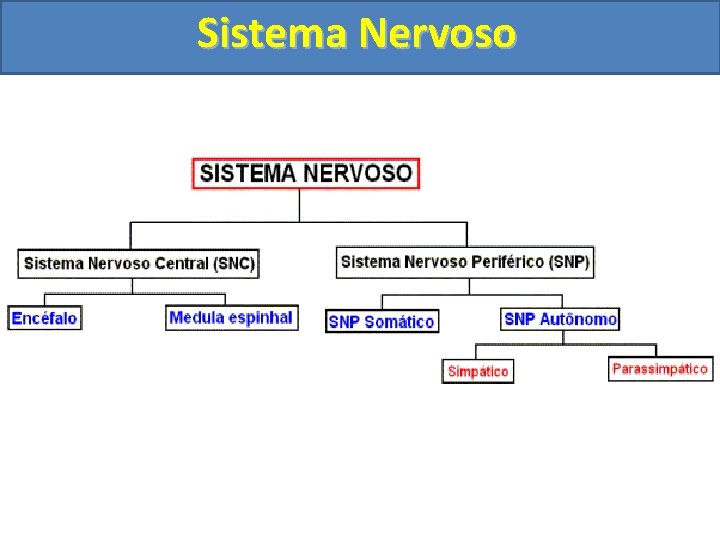 Sistema Nervoso

SISTEMA NERVOSO

Sistema Nervoso Central (SNC)

Sistema Nervoso Periférico (SNP)

Encéfalo

Medula espinhal

SNP Somático

SNP Autônomo

Simpático

Parassimpático